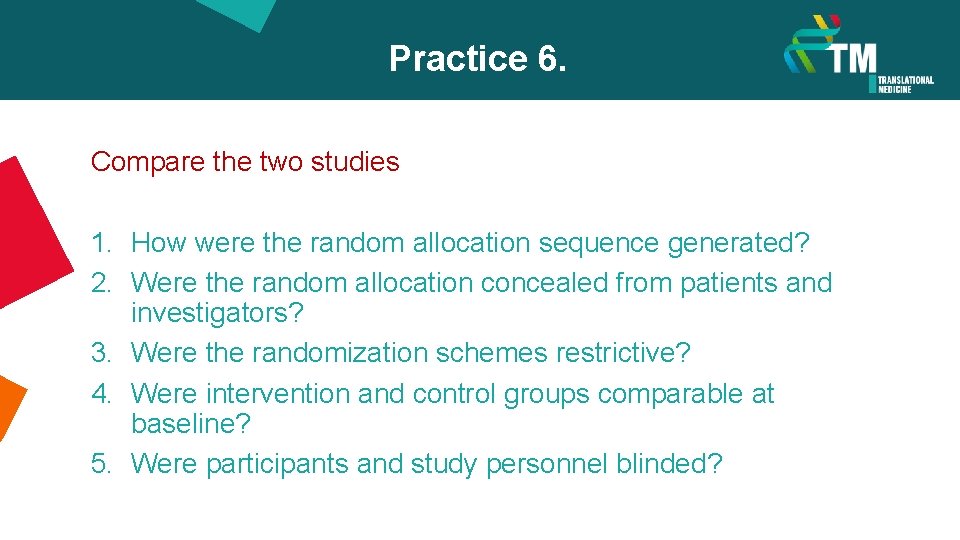 Practice 6.

TM TRANSLATIONAL MEDICINE

Compare the two studies

1. How were the random allocation sequence generated?
2. Were the random allocation concealed from patients and investigators?
3. Were the randomization schemes restrictive?
4. Were intervention and control groups comparable at baseline?
5. Were participants and study personnel blinded?